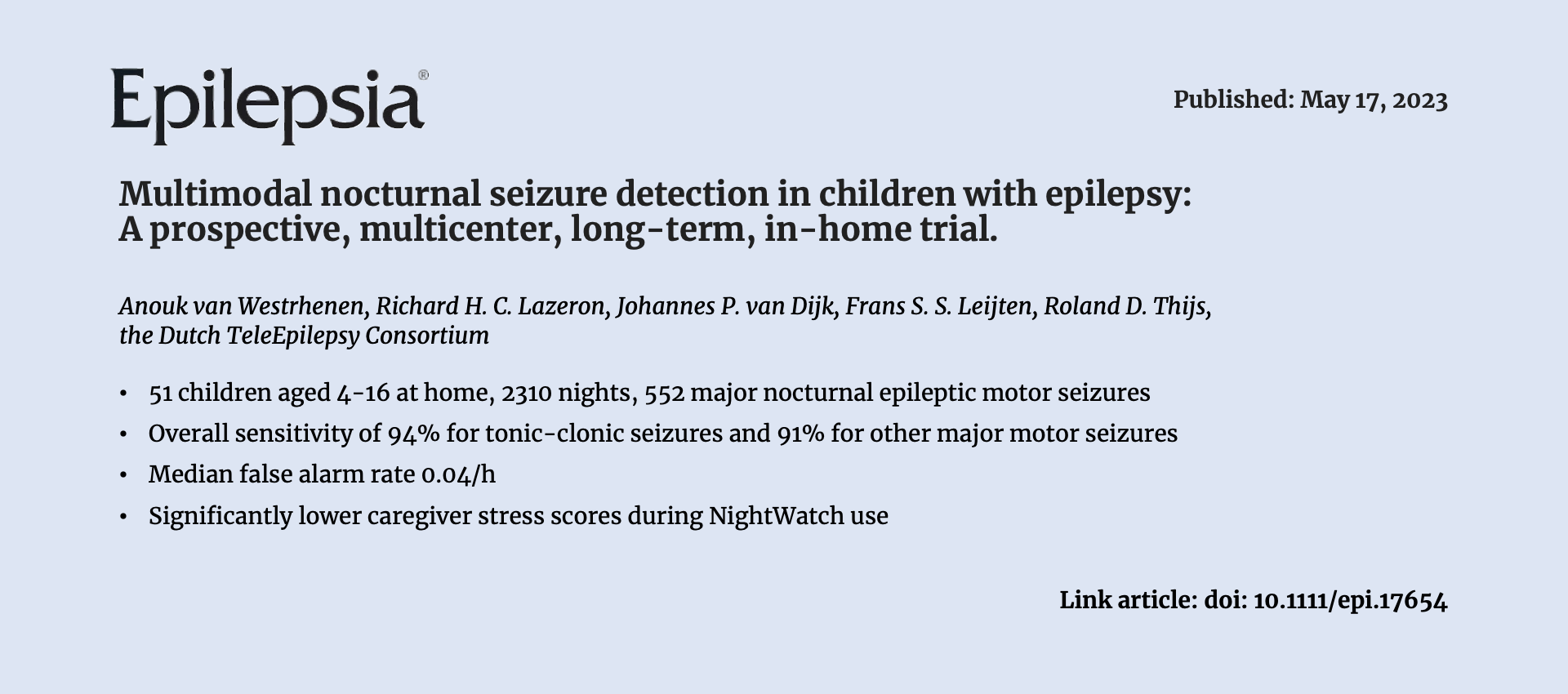 Epilepsia®

Published: May 17, 2023

Multimodal nocturnal seizure detection in children with epilepsy: A prospective, multicenter, long-term, in-home trial.

Anouk van Westrhenen, Richard H. C. Lazeron, Johannes P. van Dijk, Frans S. S. Leijten, Roland D. Thijs, the Dutch TeleEpilepsy Consortium

• 51 children aged 4-16 at home, 2310 nights, 552 major nocturnal epileptic motor seizures
• Overall sensitivity of 94% for tonic-clonic seizures and 91% for other major motor seizures
• Median false alarm rate 0.04/h
• Significantly lower caregiver stress scores during NightWatch use

Link article: doi: 10.1111/epi.17654